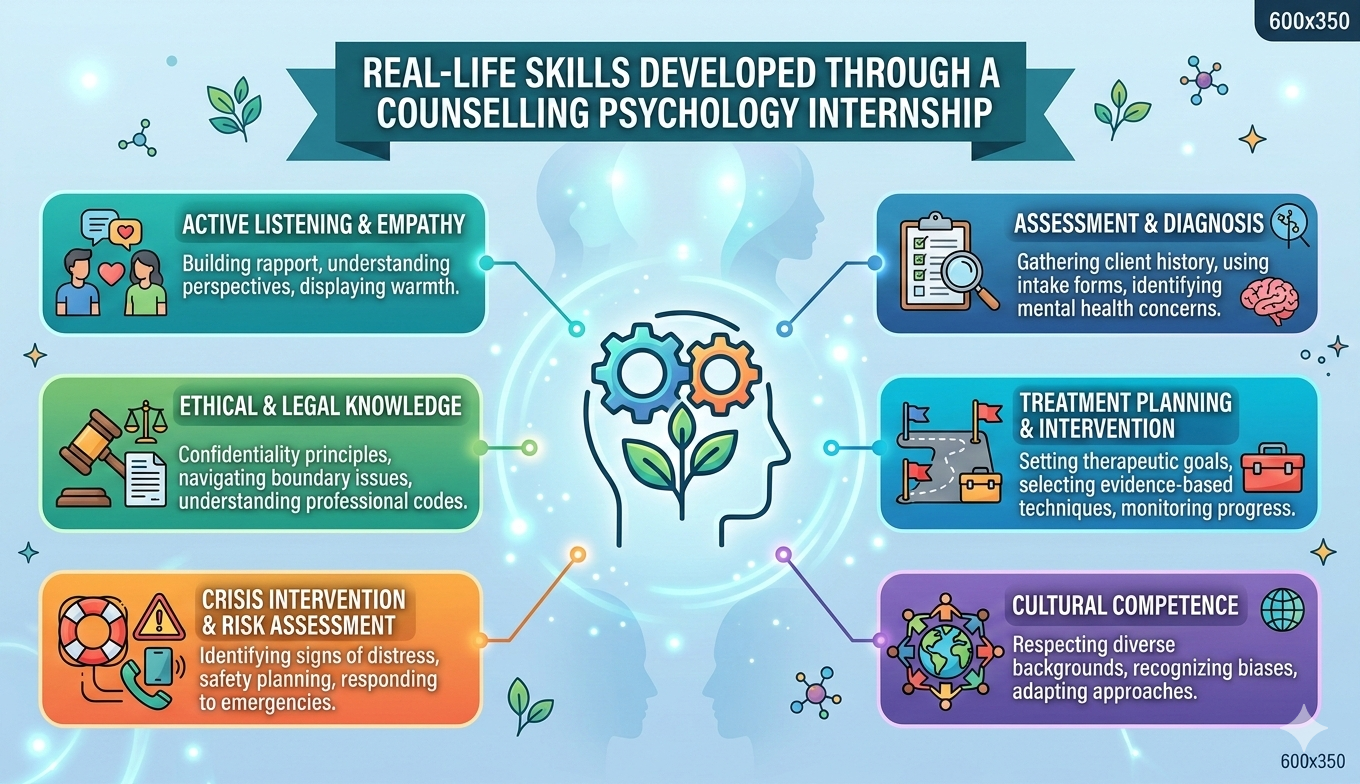 600x350

REAL-LIFE SKILLS DEVELOPED THROUGH A COUNSELLING PSYCHOLOGY INTERNSHIP

ACTIVE LISTENING & EMPATHY

Building rapport, understanding perspectives, displaying warmth.

ETHICAL & LEGAL KNOWLEDGE

Confidentiality principles, navigating boundary issues, understanding professional codes.

CRISIS INTERVENTION & RISK ASSESSMENT

Identifying signs of distress, safety planning, responding to emergencies.

ASSESSMENT & DIAGNOSIS

Gathering client history, using intake forms, identifying mental health concerns.

TREATMENT PLANNING & INTERVENTION

Setting therapeutic goals, selecting evidence-based techniques, monitoring progress.

CULTURAL COMPETENCE

Respecting diverse backgrounds, recognizing biases, adapting approaches.

600x350